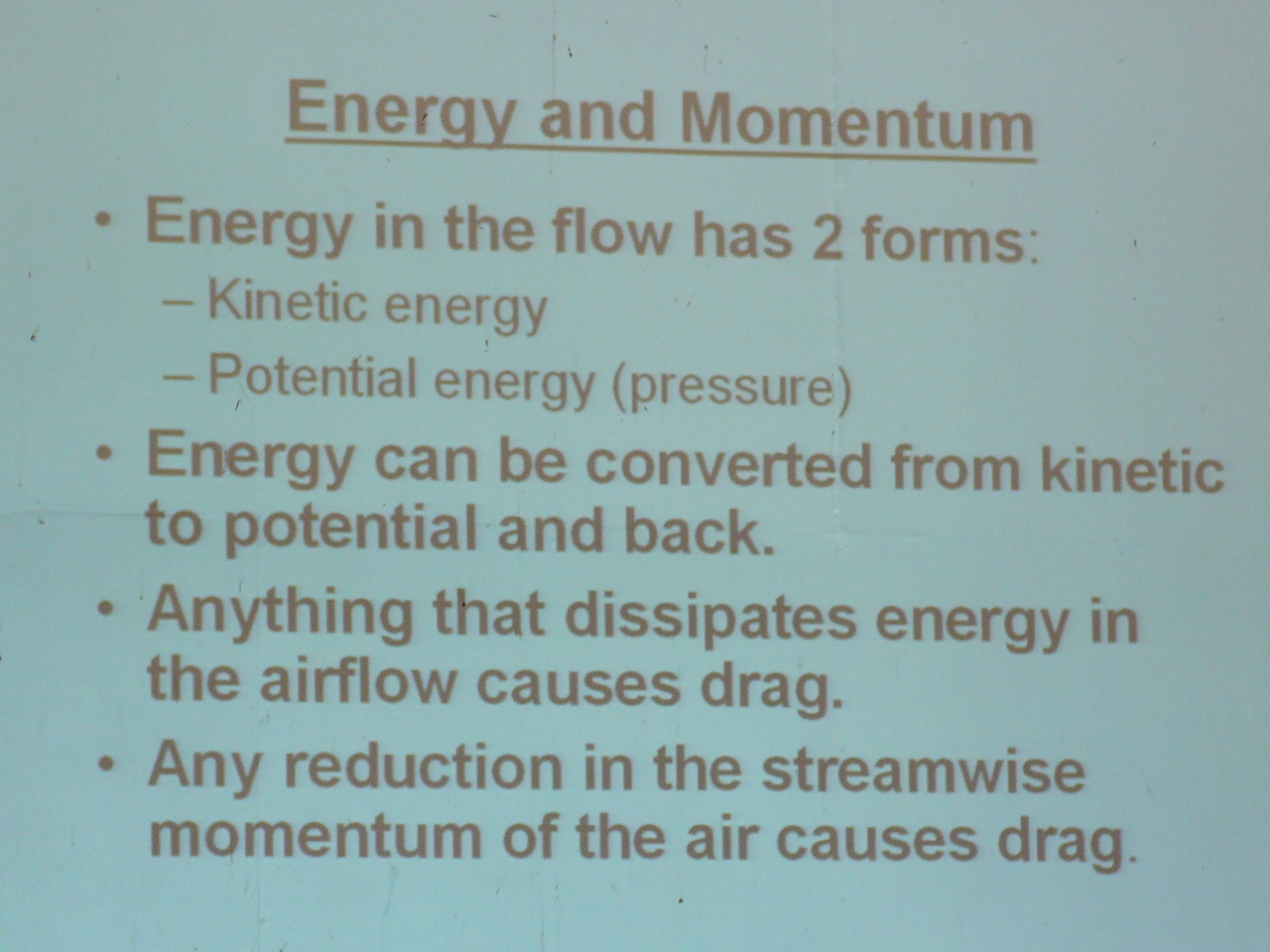 Energy and Momentum

• Energy in the flow has 2 forms:
– Kinetic energy
– Potential energy (pressure)

• Energy can be converted from kinetic to potential and back.

• Anything that dissipates energy in the airflow causes drag.

• Any reduction in the streamwise momentum of the air causes drag.